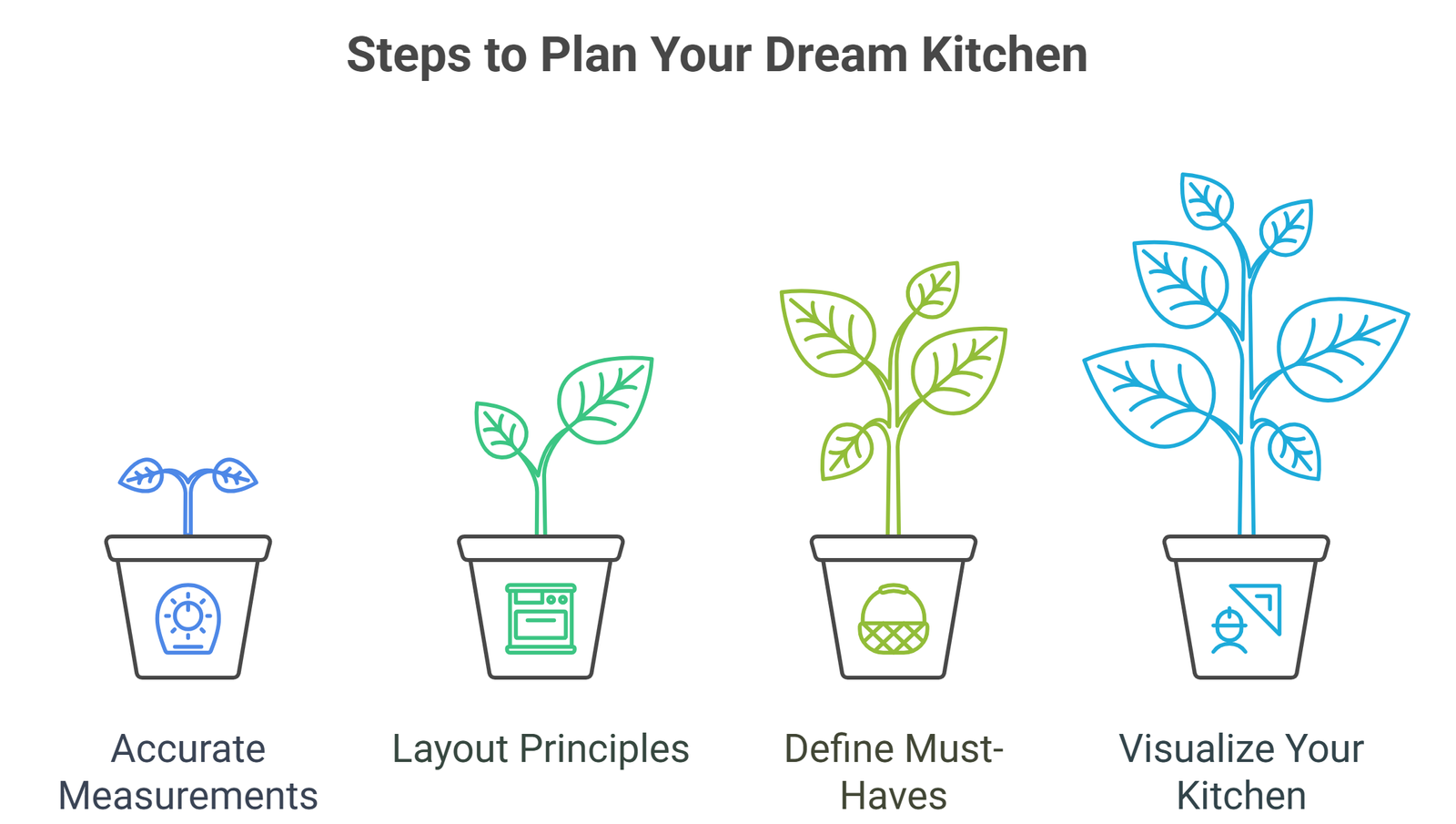 Steps to Plan Your Dream Kitchen

Accurate Measurements

Layout Principles

Define Must-Haves

Visualize Your Kitchen